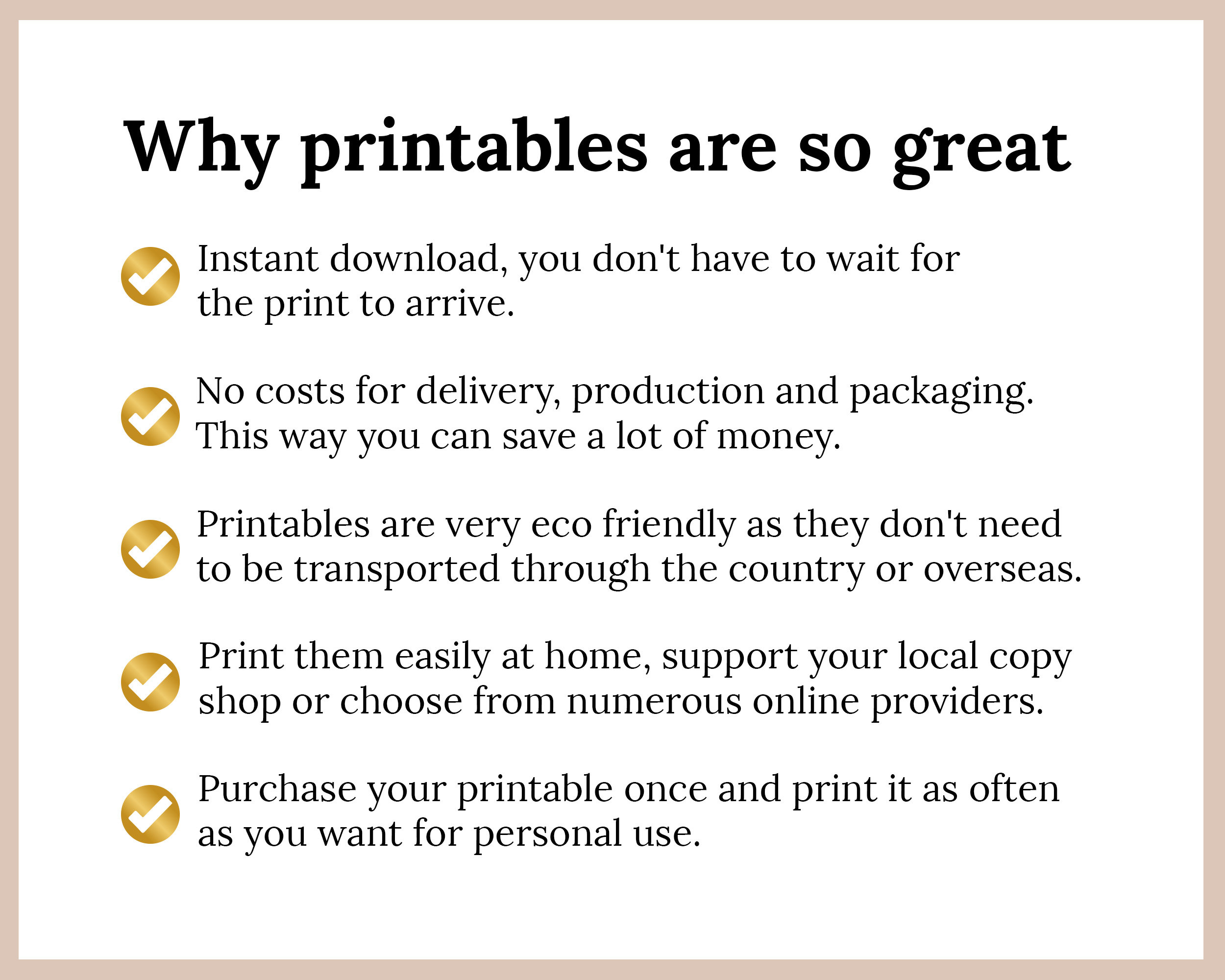 Why printables are so great

Instant download, you don't have to wait for the print to arrive.

No costs for delivery, production and packaging. This way you can save a lot of money.

Printables are very eco friendly as they don't need to be transported through the country or overseas.

Print them easily at home, support your local copy shop or choose from numerous online providers.

Purchase your printable once and print it as often as you want for personal use.